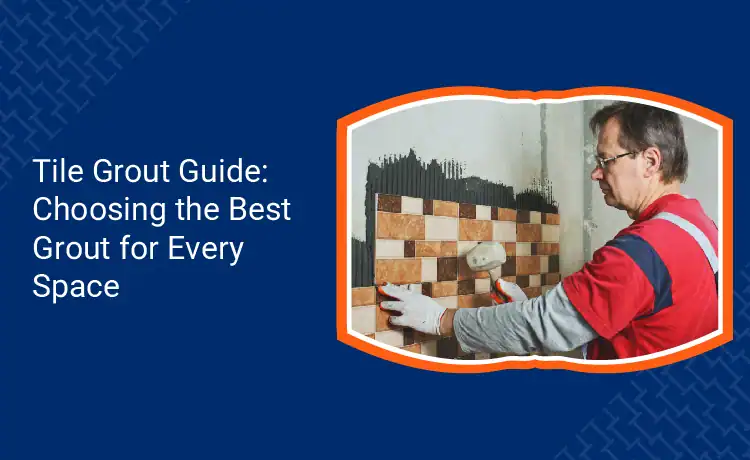 Tile Grout Guide: Choosing the Best Grout for Every Space